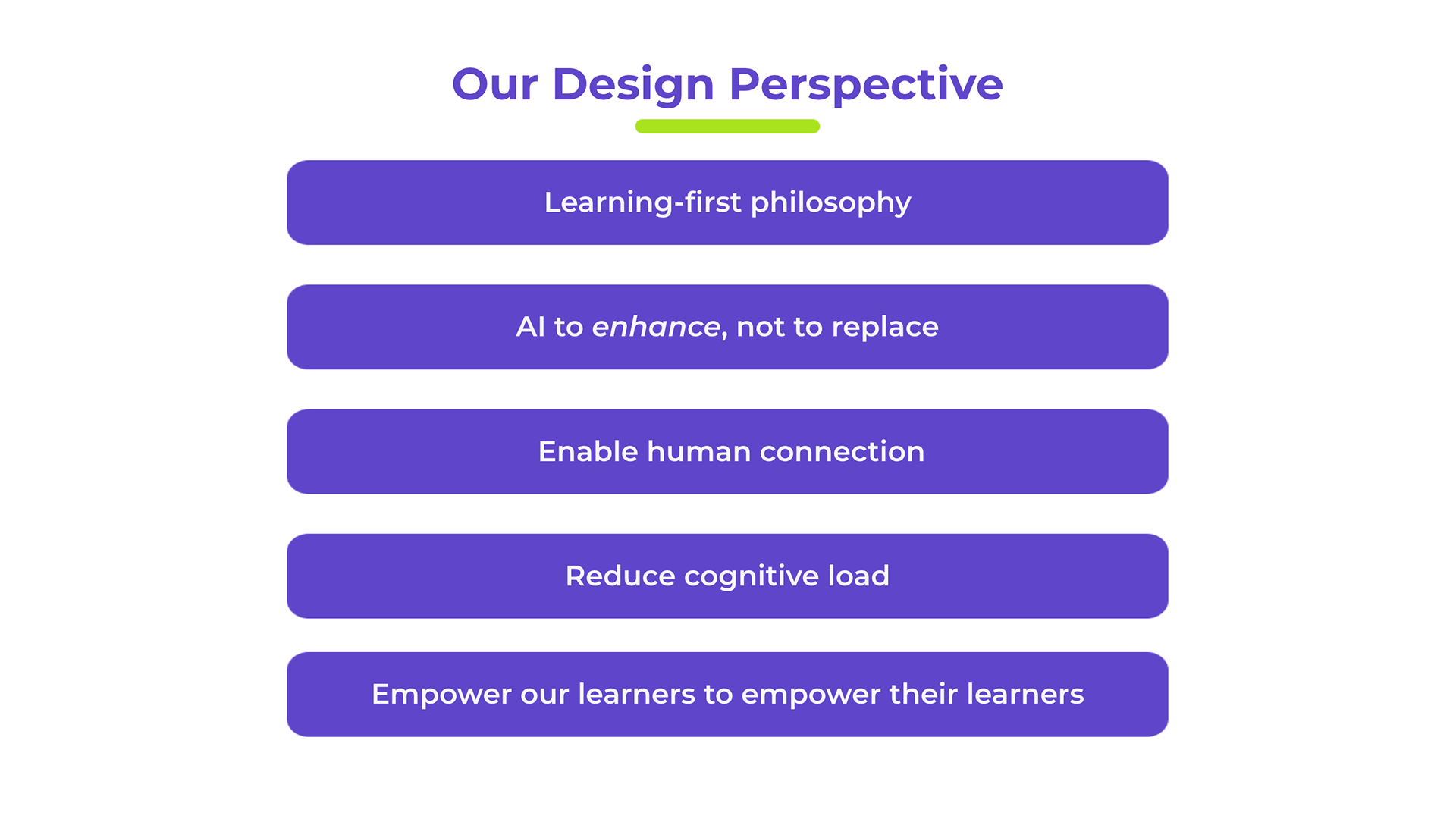 Our Design Perspective

Learning-first philosophy

AI to enhance, not to replace

Enable human connection

Reduce cognitive load

Empower our learners to empower their learners